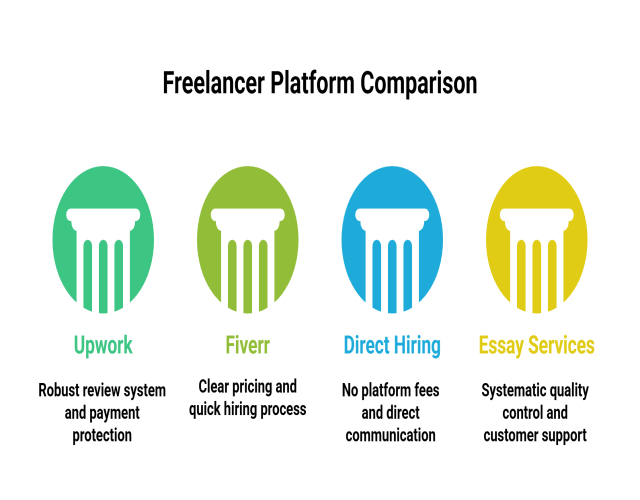 Freelancer Platform Comparison

Upwork

Robust review system and payment protection

Fiverr

Clear pricing and quick hiring process

Direct Hiring

No platform fees and direct communication

Essay Services

Systematic quality control and customer support